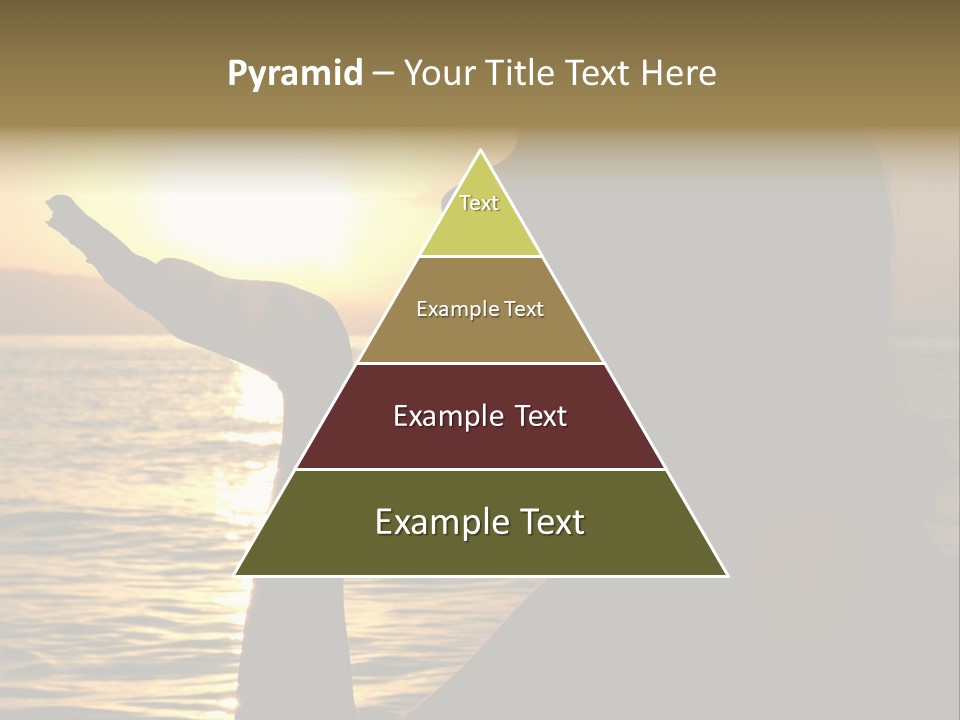 Pyramid – Your Title Text Here

Text

Example Text

Example Text

Example Text